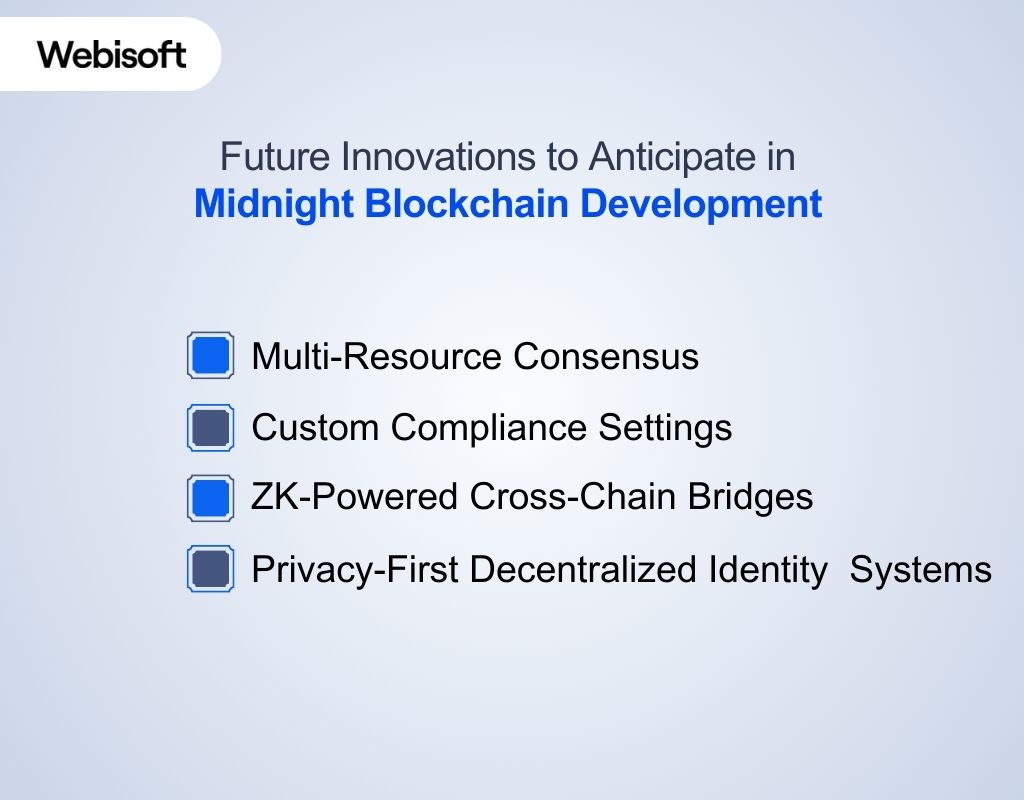 Webisoft

Future Innovations to Anticipate in
Midnight Blockchain Development

Multi-Resource Consensus

Custom Compliance Settings

ZK-Powered Cross-Chain Bridges

Privacy-First Decentralized Identity Systems